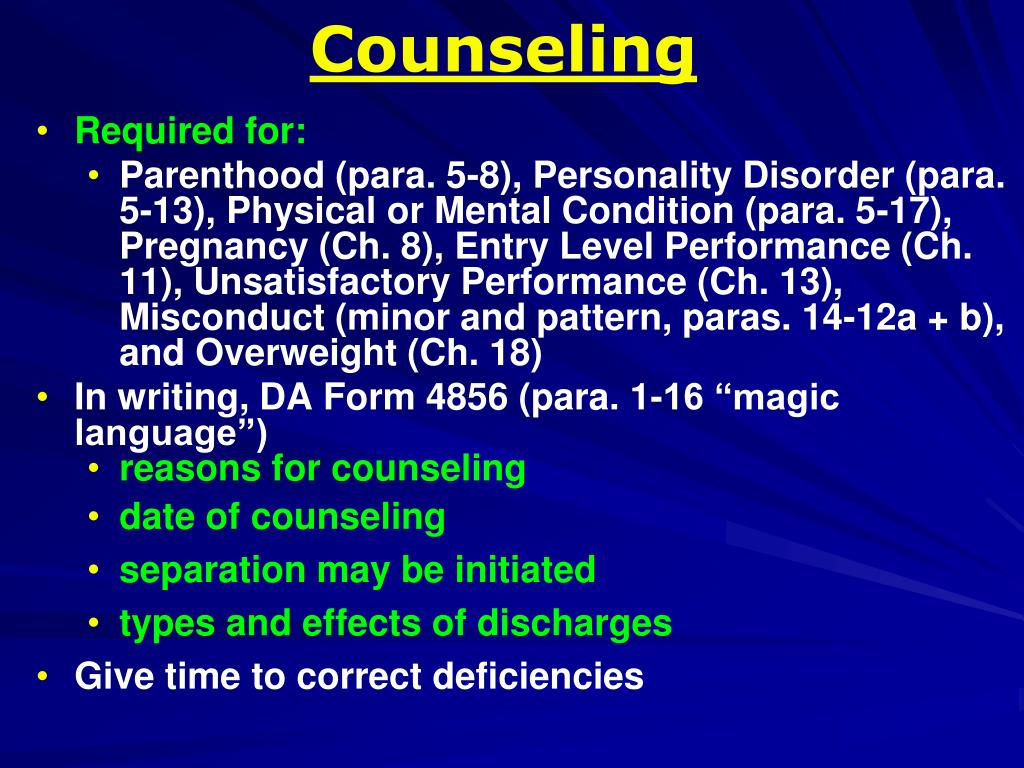 Counseling

• Required for:
  • Parenthood (para. 5-8), Personality Disorder (para. 5-13), Physical or Mental Condition (para. 5-17), Pregnancy (Ch. 8), Entry Level Performance (Ch. 11), Unsatisfactory Performance (Ch. 13), Misconduct (minor and pattern, paras. 14-12a + b), and Overweight (Ch. 18)
• In writing, DA Form 4856 (para. 1-16 “magic language”)
  • reasons for counseling
  • date of counseling
  • separation may be initiated
  • types and effects of discharges
• Give time to correct deficiencies